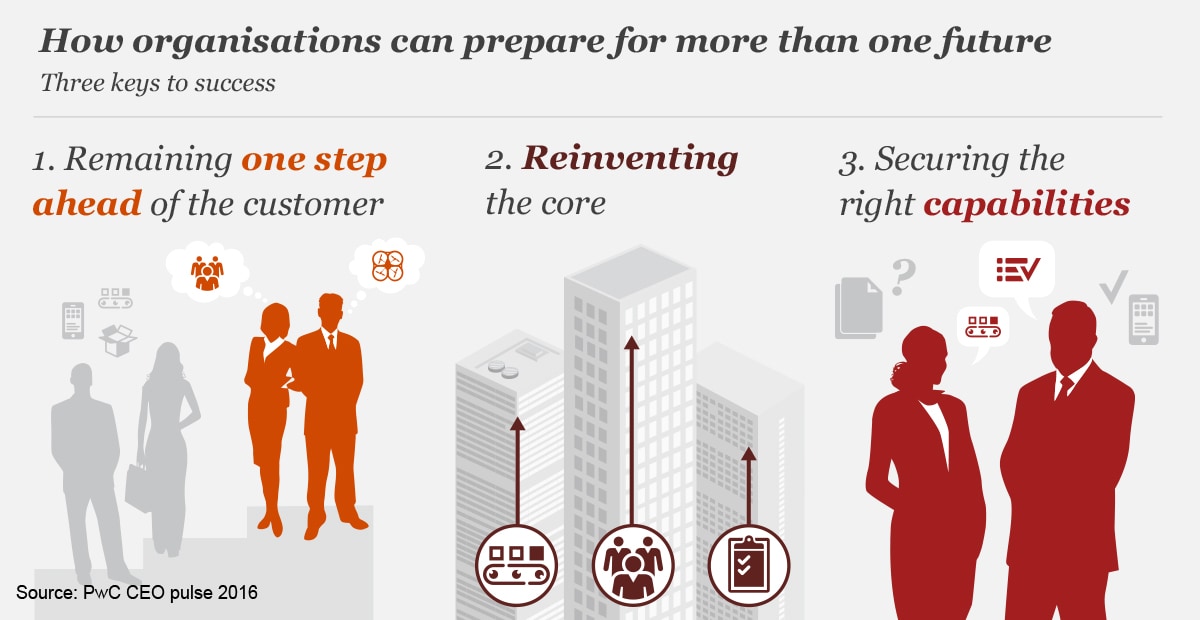 How organisations can prepare for more than one future

Three keys to success

1. Remaining one step ahead of the customer

2. Reinventing the core

3. Securing the right capabilities

?

Source: PwC CEO pulse 2016